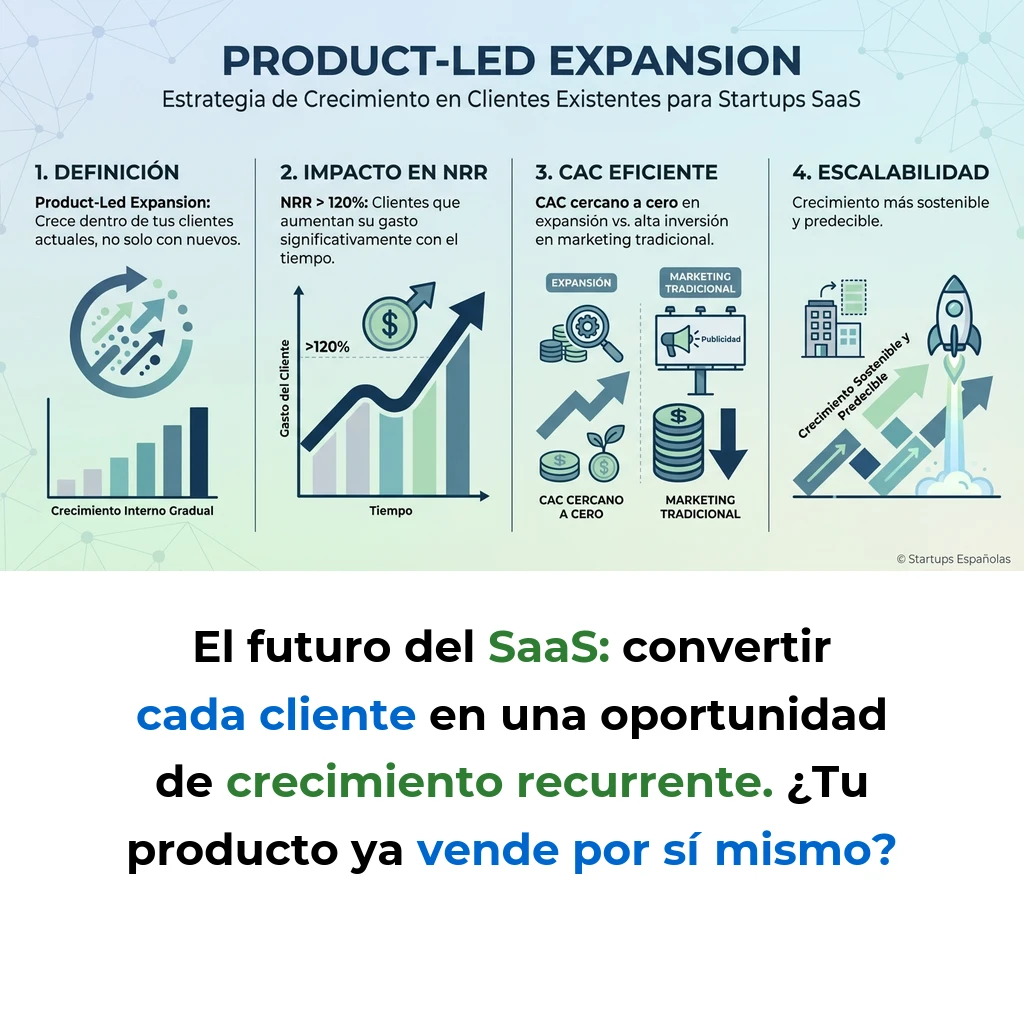 PRODUCT-LED EXPANSION
Estrategia de Crecimiento en Clientes Existentes para Startups SaaS

1. DEFINICIÓN
Product-Led Expansion: Crece dentro de tus clientes actuales, no solo con nuevos.
Crecimiento Interno Gradual

2. IMPACTO EN NRR
NRR > 120%: Clientes que aumentan su gasto significativamente con el tiempo.
>120%
Gasto del Cliente
Tiempo

3. CAC EFICIENTE
CAC cercano a cero en expansión vs. alta inversión en marketing tradicional.
EXPANSIÓN
MARKETING TRADICIONAL
Publicidad
CAC CERCANO A CERO
MARKETING TRADICIONAL

4. ESCALABILIDAD
Crecimiento más sostenible y predecible.
Crecimiento Sostenible y Predecible

© Startups Españolas

El futuro del SaaS: convertir cada cliente en una oportunidad de crecimiento recurrente. ¿Tu producto ya vende por sí mismo?